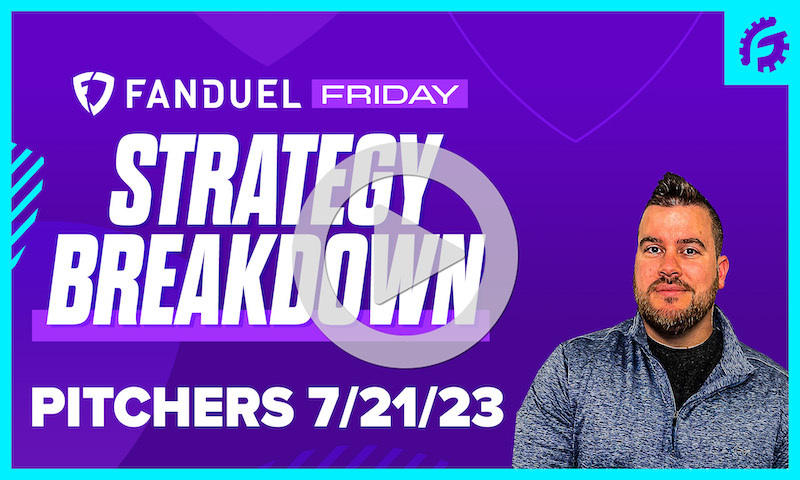 FANDUEL FRIDAY

STRATEGY BREAKDOWN

PITCHERS 7/21/23